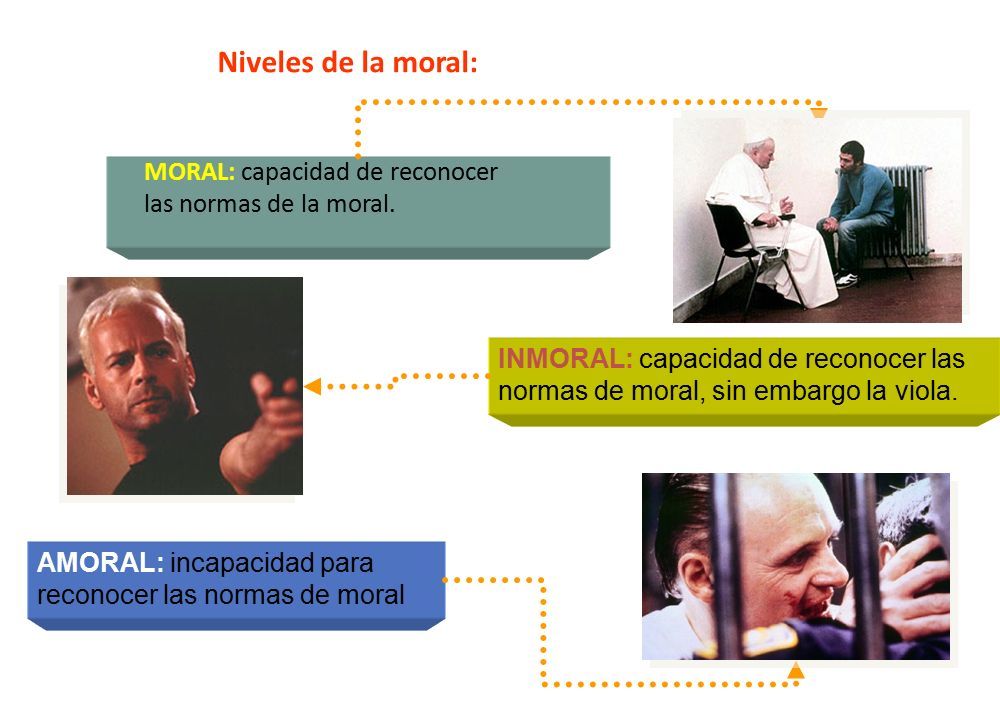 Niveles de la moral:

MORAL: capacidad de reconocer las normas de la moral.

INMORAL: capacidad de reconocer las normas de moral, sin embargo la viola.

AMORAL: incapacidad para reconocer las normas de moral